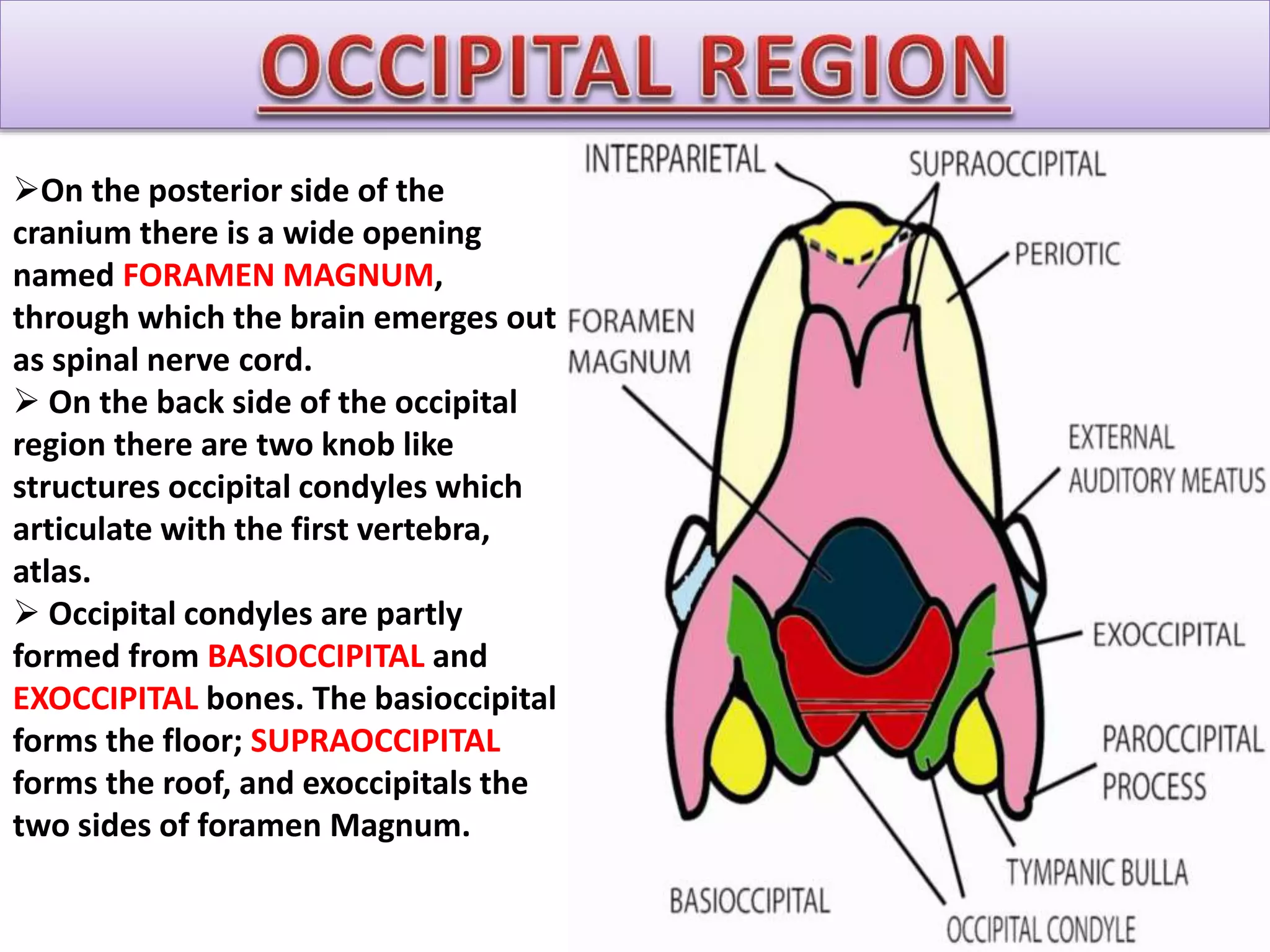 OCCIPITAL REGION

➢On the posterior side of the cranium there is a wide opening named FORAMEN MAGNUM, through which the brain emerges out as spinal nerve cord.

➢ On the back side of the occipital region there are two knob like structures occipital condyles which articulate with the first vertebra, atlas.

➢ Occipital condyles are partly formed from BASIOCCIPITAL and EXOCCIPITAL bones. The basioccipital forms the floor; SUPRAOCCIPITAL forms the roof, and exoccipitals the two sides of foramen Magnum.

INTERPARIETAL
SUPRAOCCIPITAL
PERIOTIC
FORAMEN MAGNUM
EXTERNAL AUDITORY MEATUS
EXOCCIPITAL
PAROCCIPITAL PROCESS
TYMPANIC BULLA
BASIOCCIPITAL
OCCIPITAL CONDYLE